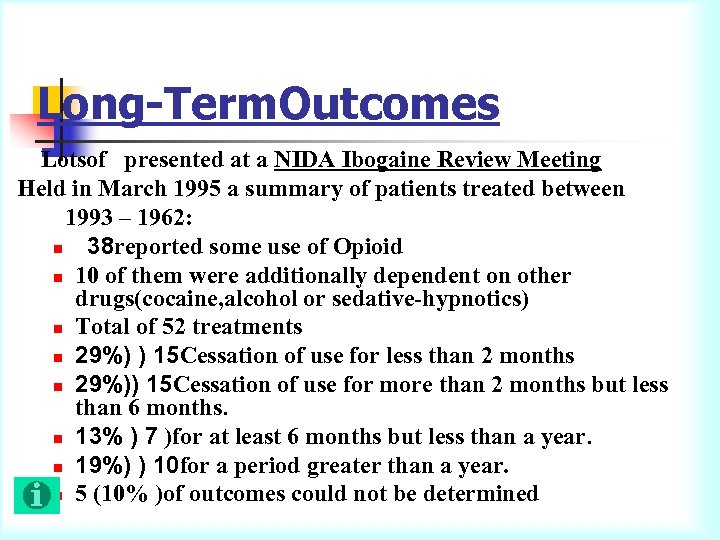 Long-TermOutcomes

Lotsof presented at a NIDA Ibogaine Review Meeting Held in March 1995 a summary of patients treated between 1993 – 1962:

- 38reported some use of Opioid
- 10 of them were additionally dependent on other drugs(cocaine,alcohol or sedative-hypnotics)
- Total of 52 treatments
- 29%) ) 15Cessation of use for less than 2 months
- 29%)) 15Cessation of use for more than 2 months but less than 6 months.
- 13% ) 7 )for at least 6 months but less than a year.
- 19%) ) 10for a period greater than a year.
- 5 (10% )of outcomes could not be determined